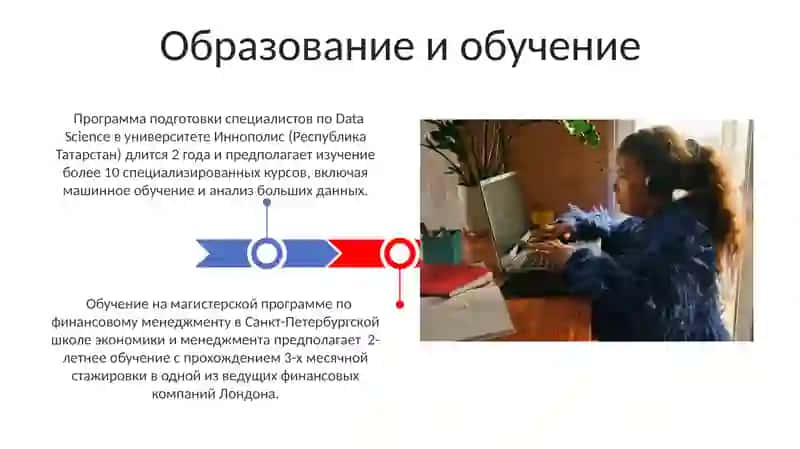 Образование и обучение

Программа подготовки специалистов по Data Science в университете Иннополис (Республика Татарстан) длится 2 года и предполагает изучение более 10 специализированных курсов, включая машинное обучение и анализ больших данных.

Обучение на магистерской программе по финансовому менеджменту в Санкт-Петербургской школе экономики и менеджмента предполагает 2-летнее обучение с прохождением 3-х месячной стажировки в одной из ведущих финансовых компаний Лондона.